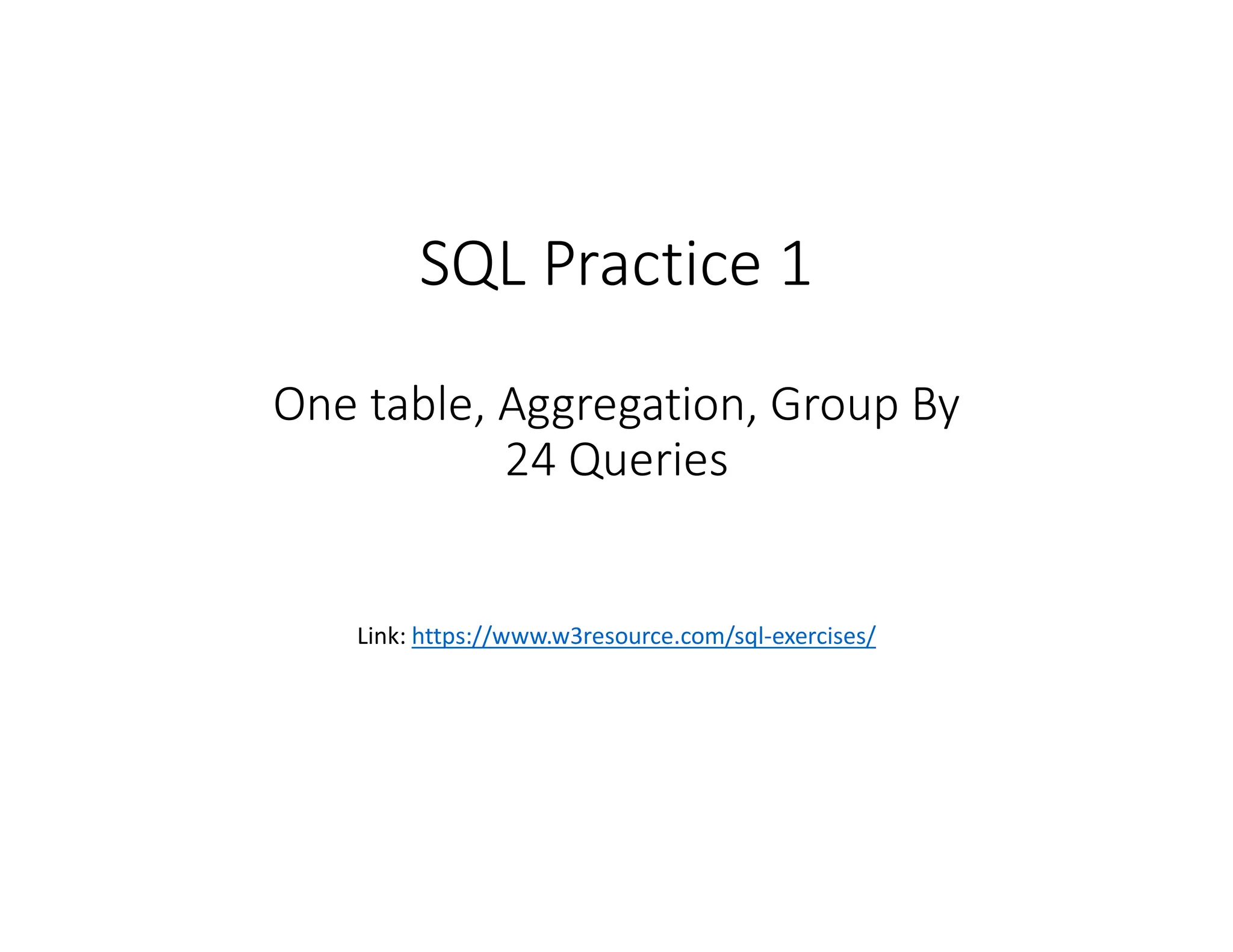 SQL Practice 1

One table, Aggregation, Group By
24 Queries

Link: https://www.w3resource.com/sql-exercises/